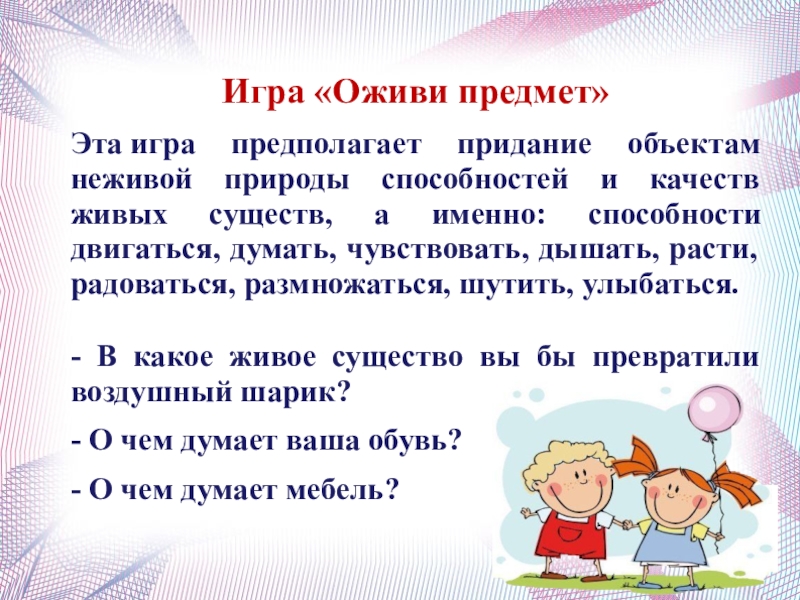 Игра «Оживи предмет»

Эта игра предполагает придание объектам неживой природы способностей и качеств живых существ, а именно: способности двигаться, думать, чувствовать, дышать, расти, радоваться, размножаться, шутить, улыбаться.

- В какое живое существо вы бы превратили воздушный шарик?

- О чем думает ваша обувь?

- О чем думает мебель?